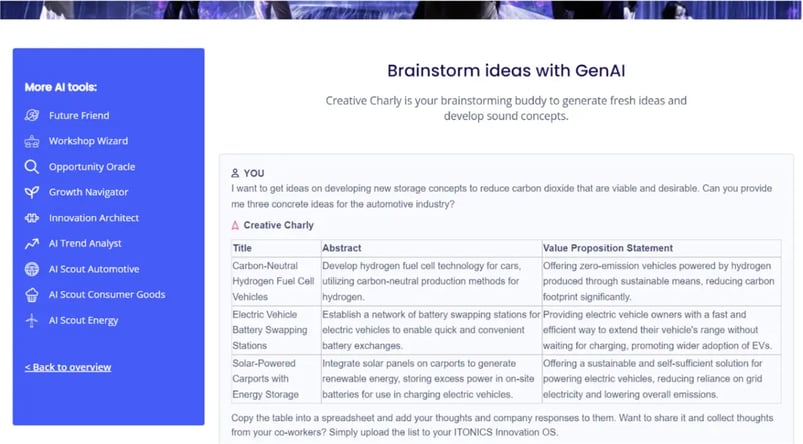 More AI tools:

Future Friend

Workshop Wizard

Opportunity Oracle

Growth Navigator

Innovation Architect

AI Trend Analyst

AI Scout Automotive

AI Scout Consumer Goods

AI Scout Energy

< Back to overview

Brainstorm ideas with GenAI

Creative Charly is your brainstorming buddy to generate fresh ideas and develop sound concepts.

YOU

I want to get ideas on developing new storage concepts to reduce carbon dioxide that are viable and desirable. Can you provide me three concrete ideas for the automotive industry?

Creative Charly

| Title | Abstract | Value Proposition Statement |
|---|---|---|
| Carbon-Neutral Hydrogen Fuel Cell Vehicles | Develop hydrogen fuel cell technology for cars, utilizing carbon-neutral production methods for hydrogen. | Offering zero-emission vehicles powered by hydrogen produced through sustainable means, reducing carbon footprint significantly. |
| Electric Vehicle Battery Swapping Stations | Establish a network of battery swapping stations for electric vehicles to enable quick and convenient battery exchanges. | Providing electric vehicle owners with a fast and efficient way to extend their vehicle's range without waiting for charging, promoting wider adoption of EVs. |
| Solar-Powered Carports with Energy Storage | Integrate solar panels on carports to generate renewable energy, storing excess power in on-site batteries for use in charging electric vehicles. | Offering a sustainable and self-sufficient solution for powering electric vehicles, reducing reliance on grid electricity and lowering overall emissions. |

Copy the table into a spreadsheet and add your thoughts and company responses to them. Want to share it and collect thoughts from your co-workers? Simply upload the list to your ITONICS Innovation OS.